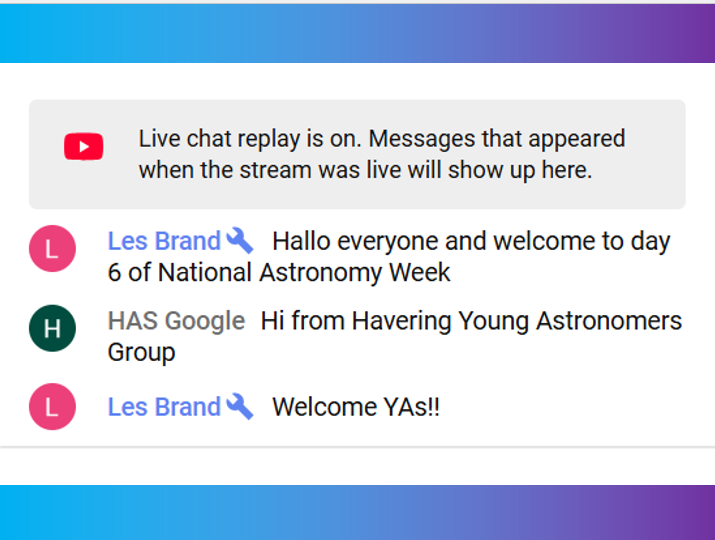 Live chat replay is on. Messages that appeared when the stream was live will show up here.

L Les Brand Hallo everyone and welcome to day 6 of National Astronomy Week

H HAS Google Hi from Havering Young Astronomers Group

L Les Brand Welcome YAs!!